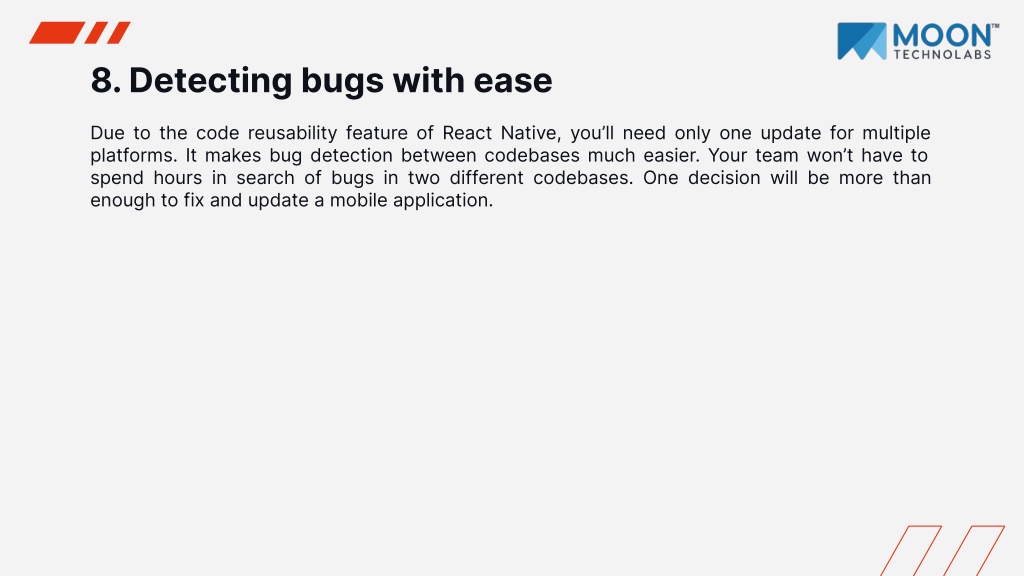 MOON™
TECHNOLABS

8. Detecting bugs with ease

Due to the code reusability feature of React Native, you'll need only one update for multiple platforms. It makes bug detection between codebases much easier. Your team won't have to spend hours in search of bugs in two different codebases. One decision will be more than enough to fix and update a mobile application.